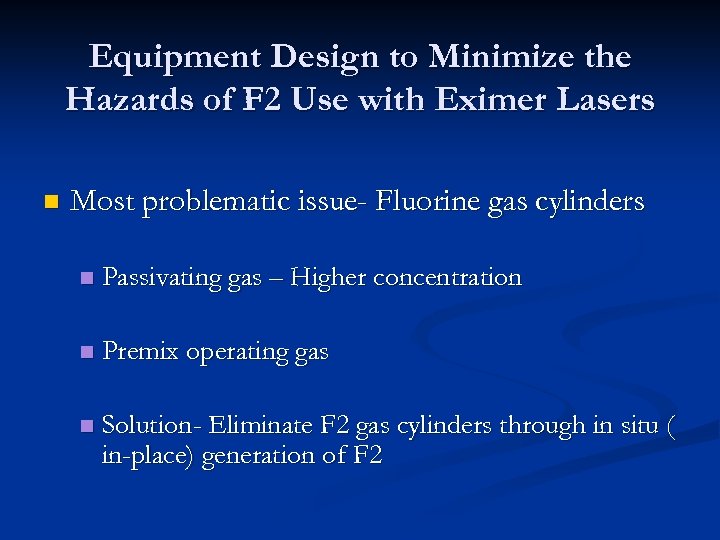 Equipment Design to Minimize the Hazards of F2 Use with Eximer Lasers

Most problematic issue- Fluorine gas cylinders

Passivating gas – Higher concentration

Premix operating gas

Solution- Eliminate F2 gas cylinders through in situ ( in-place) generation of F2